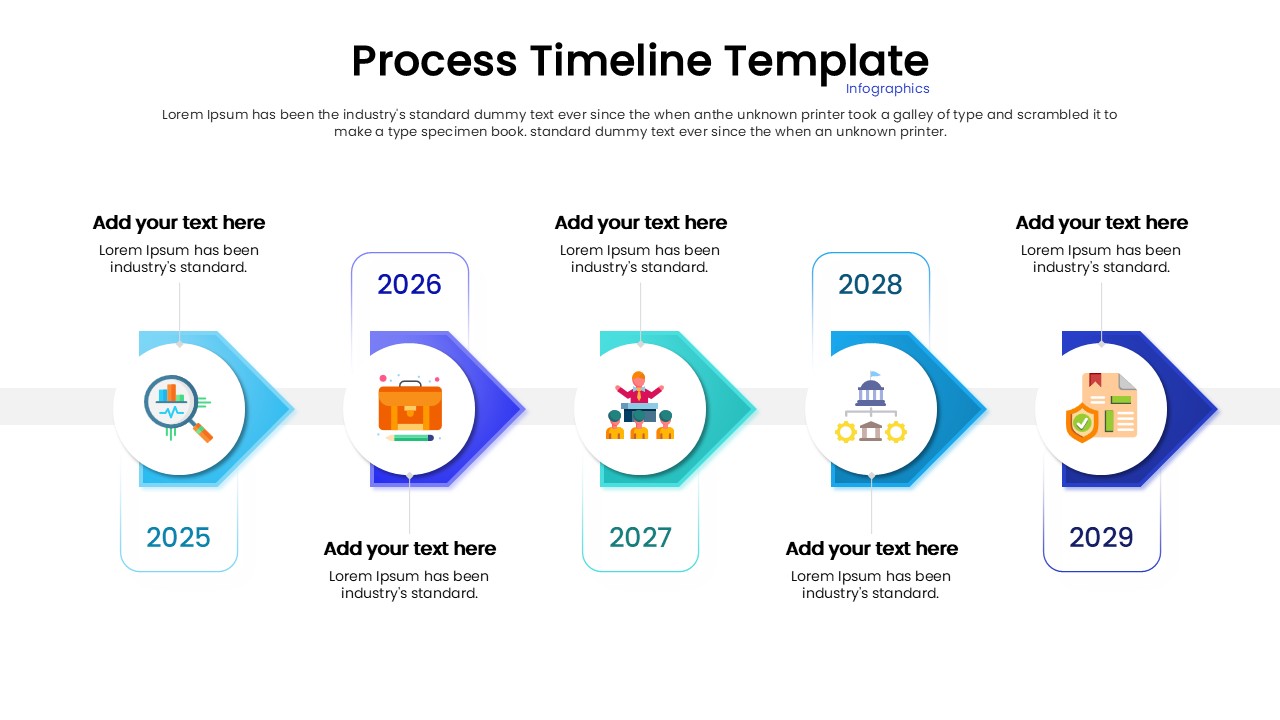 Process Timeline Template
Infographics

Lorem Ipsum has been the industry's standard dummy text ever since the when anthe unknown printer took a galley of type and scrambled it to make a type specimen book. standard dummy text ever since the when an unknown printer.

Add your text here
Lorem Ipsum has been industry's standard.

2025

2026

Add your text here
Lorem Ipsum has been industry's standard.

Add your text here
Lorem Ipsum has been industry's standard.

2027

2028

Add your text here
Lorem Ipsum has been industry's standard.

Add your text here
Lorem Ipsum has been industry's standard.

2029